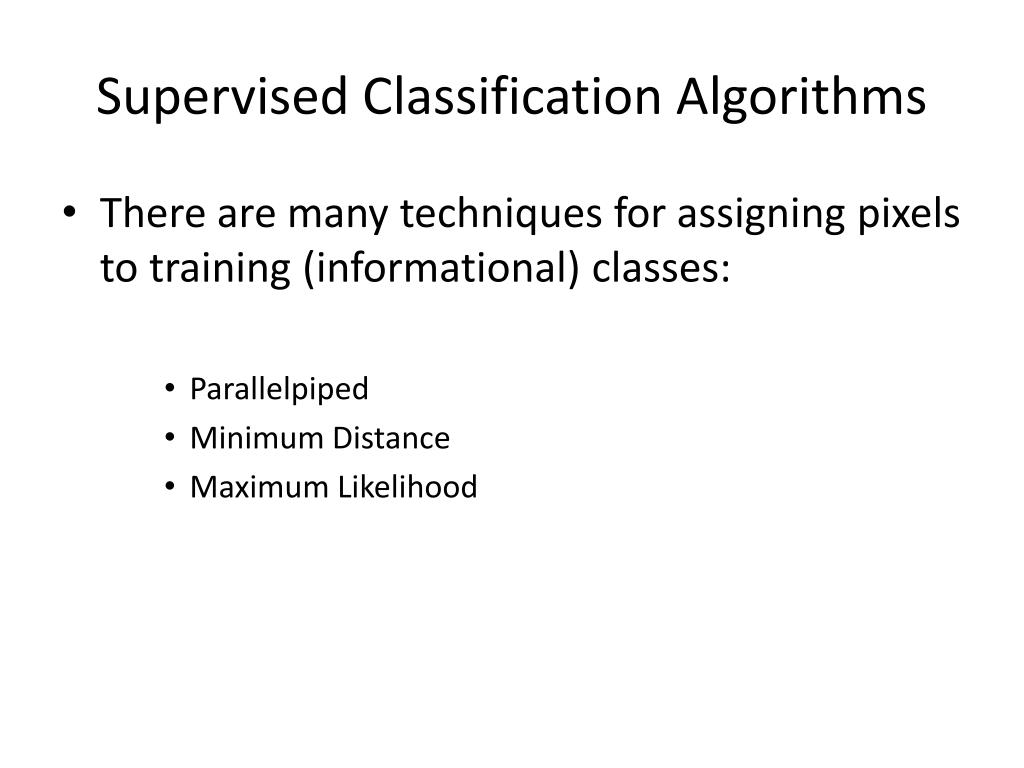 Supervised Classification Algorithms

• There are many techniques for assigning pixels to training (informational) classes:

• Parallelpiped
• Minimum Distance
• Maximum Likelihood